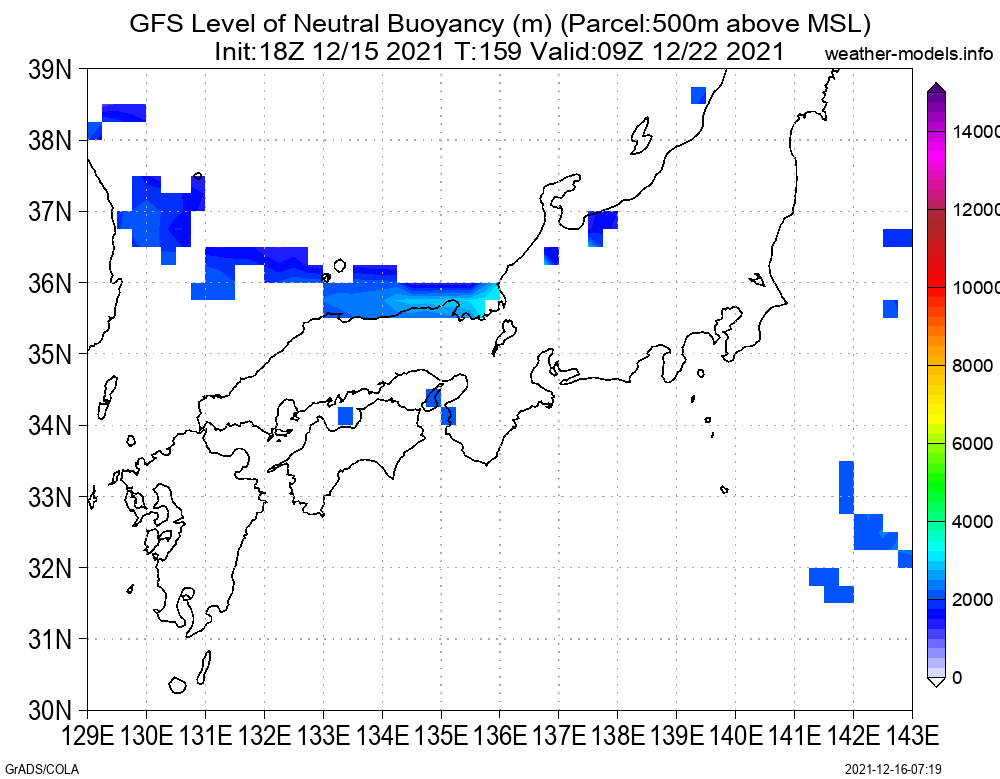 GFS Level of Neutral Buoyancy (m) (Parcel:500m above MSL)
Init:18Z 12/15 2021 T:159 Valid:09Z 12/22 2021

weather-models.info

39N
38N
37N
36N
35N
34N
33N
32N
31N
30N

129E 130E 131E 132E 133E 134E 135E 136E 137E 138E 139E 140E 141E 142E 143E

14000
12000
10000
8000
6000
4000
2000
0

GrADS/COLA

2021-12-16-07:19